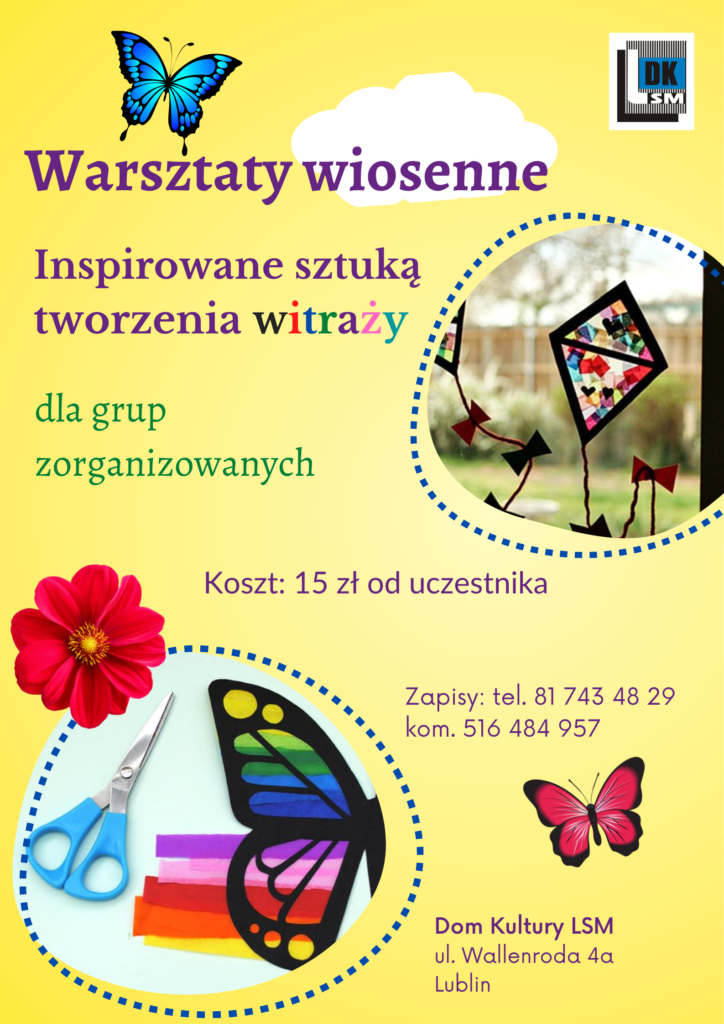 DK
LSM

Warsztaty wiosenne

Inspirowane sztuką tworzenia witraży

dla grup zorganizowanych

Koszt: 15 zł od uczestnika

Zapisy: tel. 81 743 48 29
kom. 516 484 957

Dom Kultury LSM
ul. Wallenroda 4a
Lublin